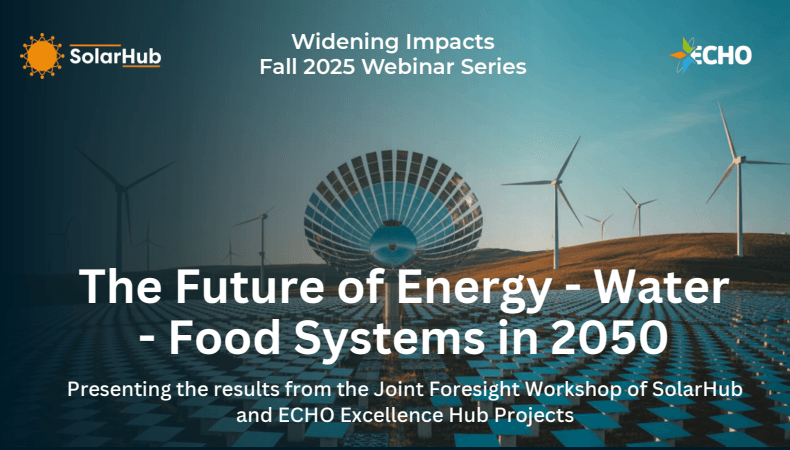 SolarHub

Widening Impacts
Fall 2025 Webinar Series

ECHO

The Future of Energy - Water - Food Systems in 2050

Presenting the results from the Joint Foresight Workshop of SolarHub and ECHO Excellence Hub Projects